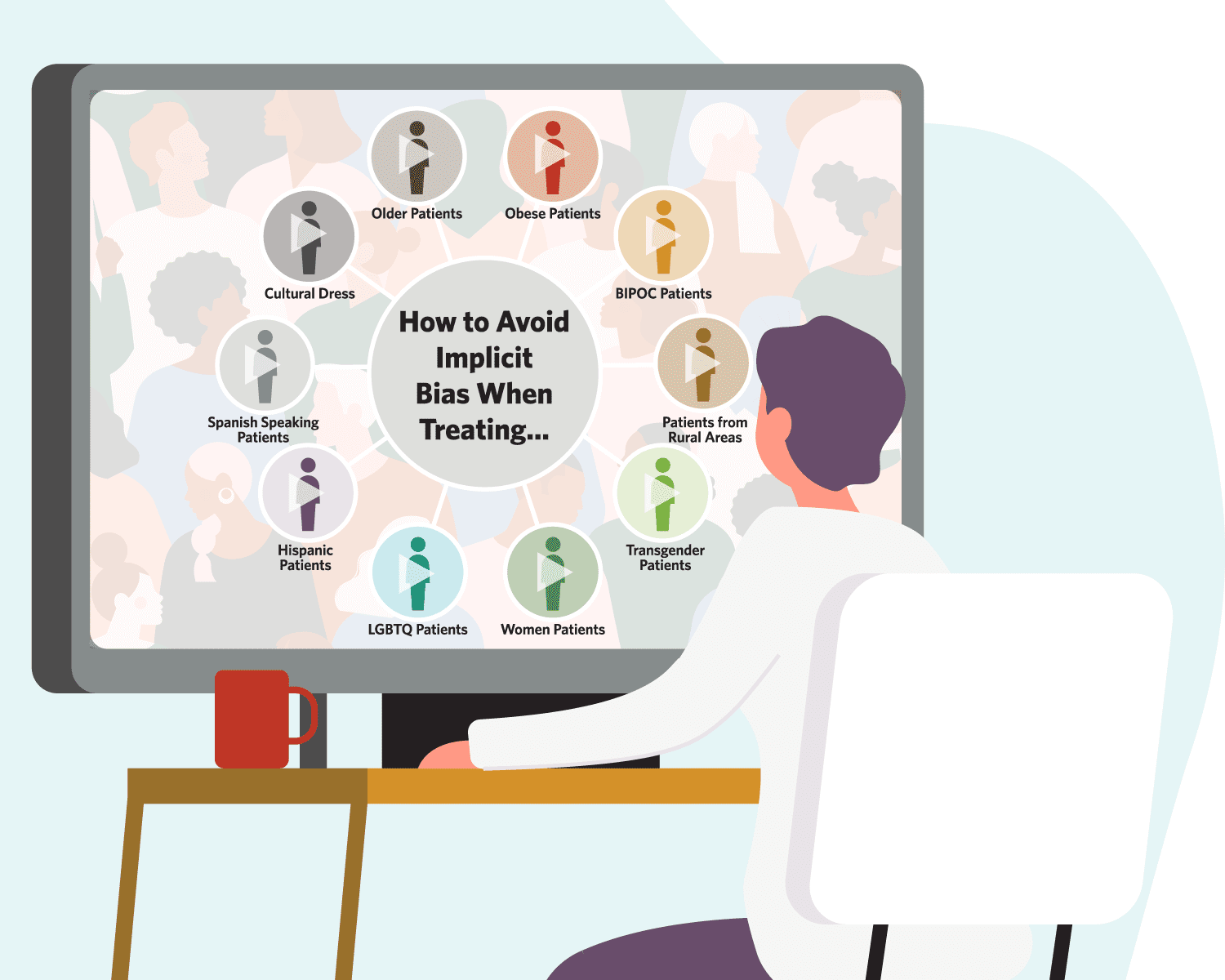 How to Avoid Implicit Bias When Treating...

Older Patients

Obese Patients

BIPOC Patients

Patients from Rural Areas

Transgender Patients

Women Patients

LGBTQ Patients

Hispanic Patients

Spanish Speaking Patients

Cultural Dress